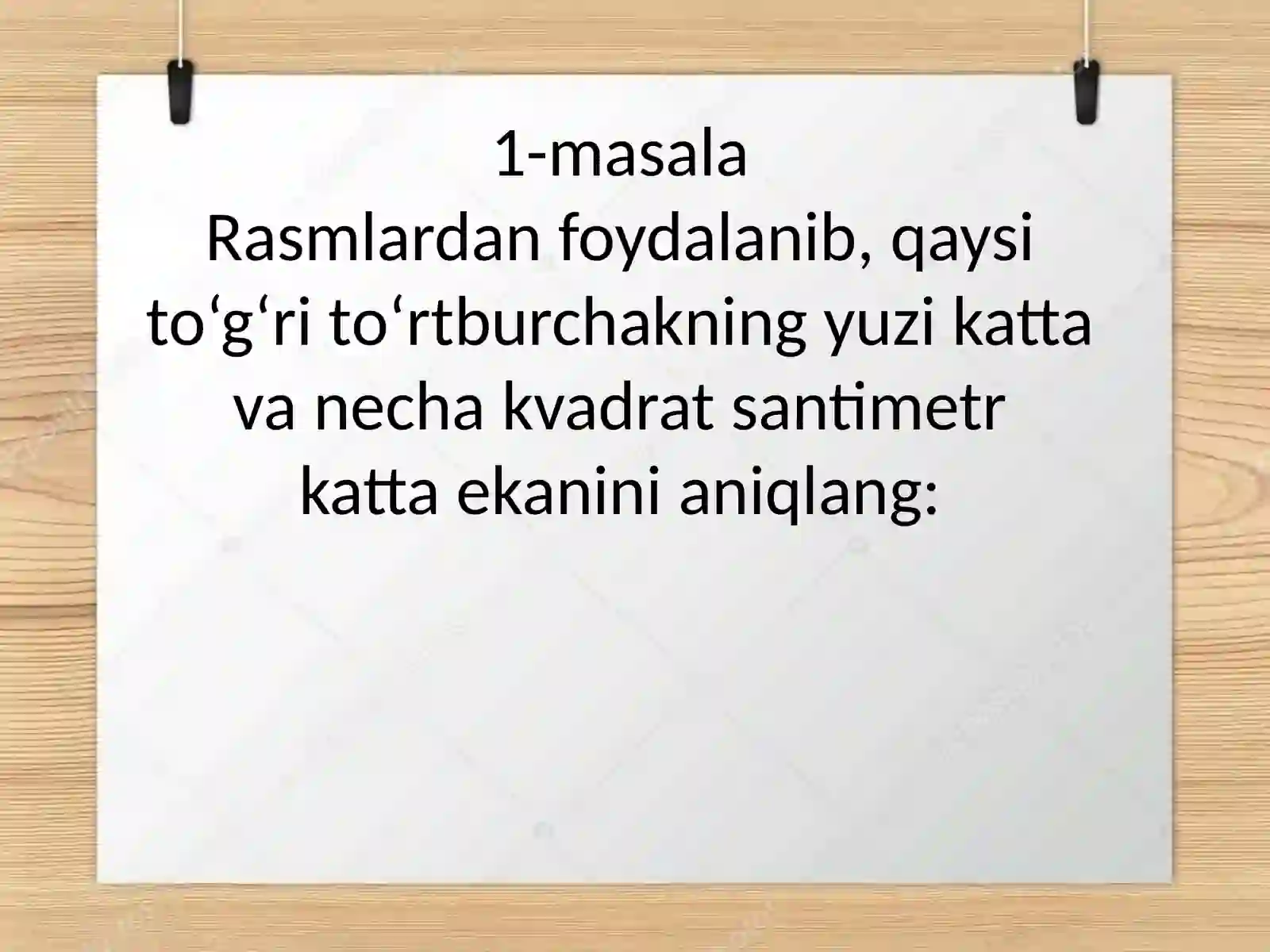 1-masala
Rasmlardan foydalanib, qaysi to‘g‘ri to‘rtburchakning yuzi katta va necha kvadrat santimetr katta ekanini aniqlang: